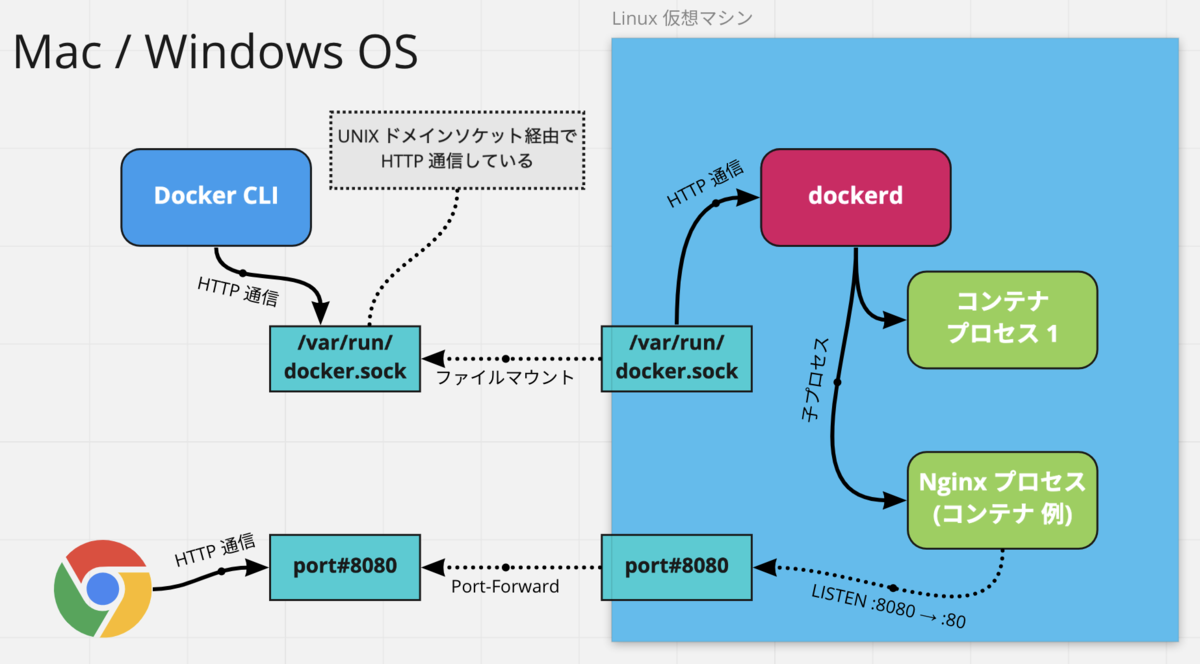 Mac / Windows OS

Linux 仮想マシン

UNIX ドメインソケット経由で HTTP 通信している

Docker CLI

HTTP 通信

/var/run/ docker.sock

ファイルマウント

/var/run/ docker.sock

HTTP 通信

dockerd

コンテナ プロセス 1

子プロセス

Nginx プロセス (コンテナ 例)

HTTP 通信

port#8080

Port-Forward

port#8080

LISTEN :8080 → :80